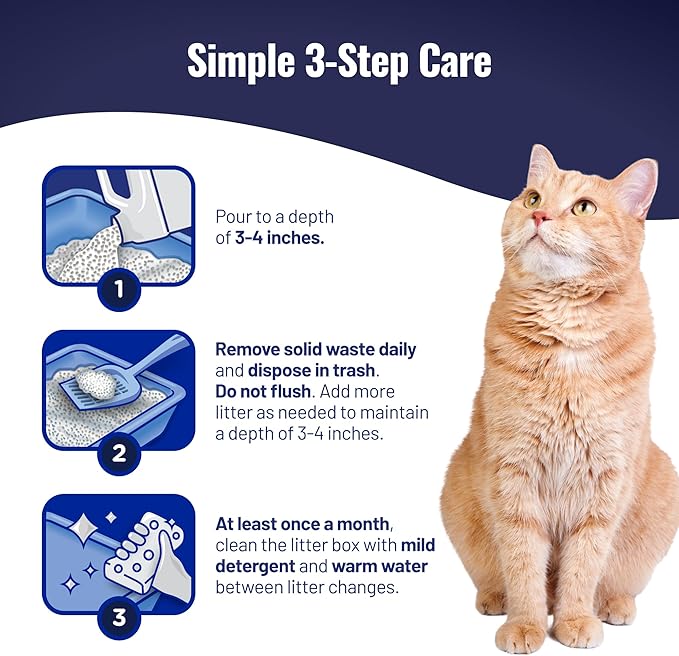 Simple 3-Step Care

1

Pour to a depth of 3-4 inches.

2

Remove solid waste daily and dispose in trash. Do not flush. Add more litter as needed to maintain a depth of 3-4 inches.

3

At least once a month, clean the litter box with mild detergent and warm water between litter changes.